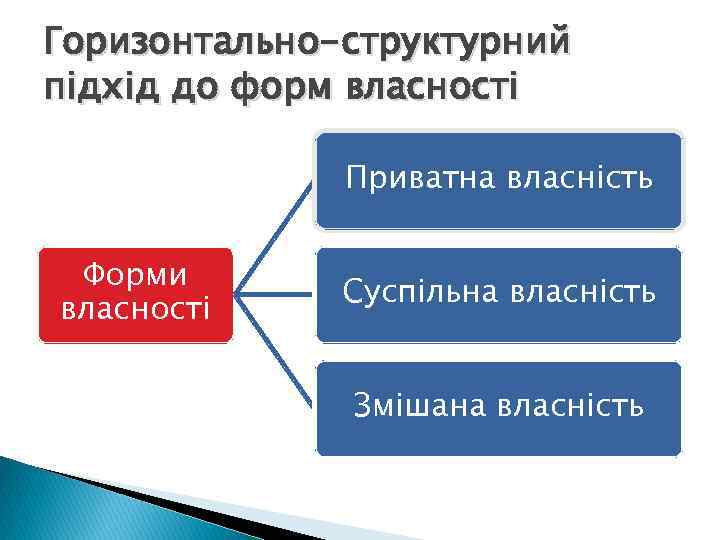 Горизонтально-структурний підхід до форм власності

Форми власності

Приватна власність

Суспільна власність

Змішана власність